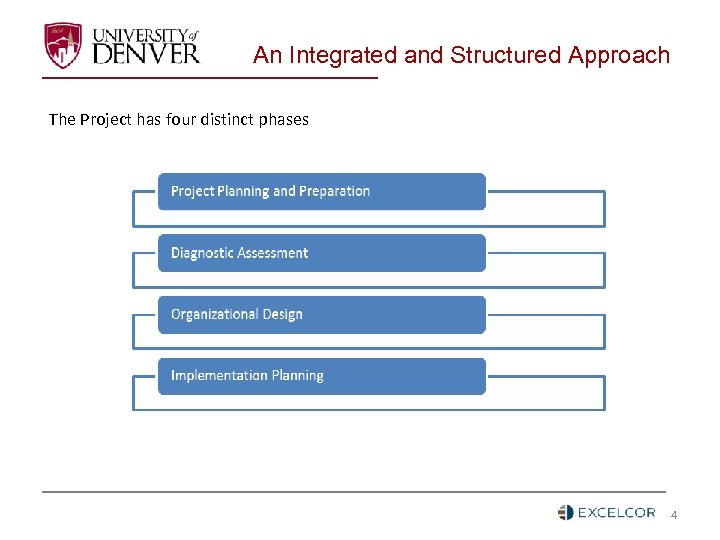 UNIVERSITY of DENVER

An Integrated and Structured Approach

The Project has four distinct phases

Project Planning and Preparation

Diagnostic Assessment

Organizational Design

Implementation Planning

EXCELCOR 4